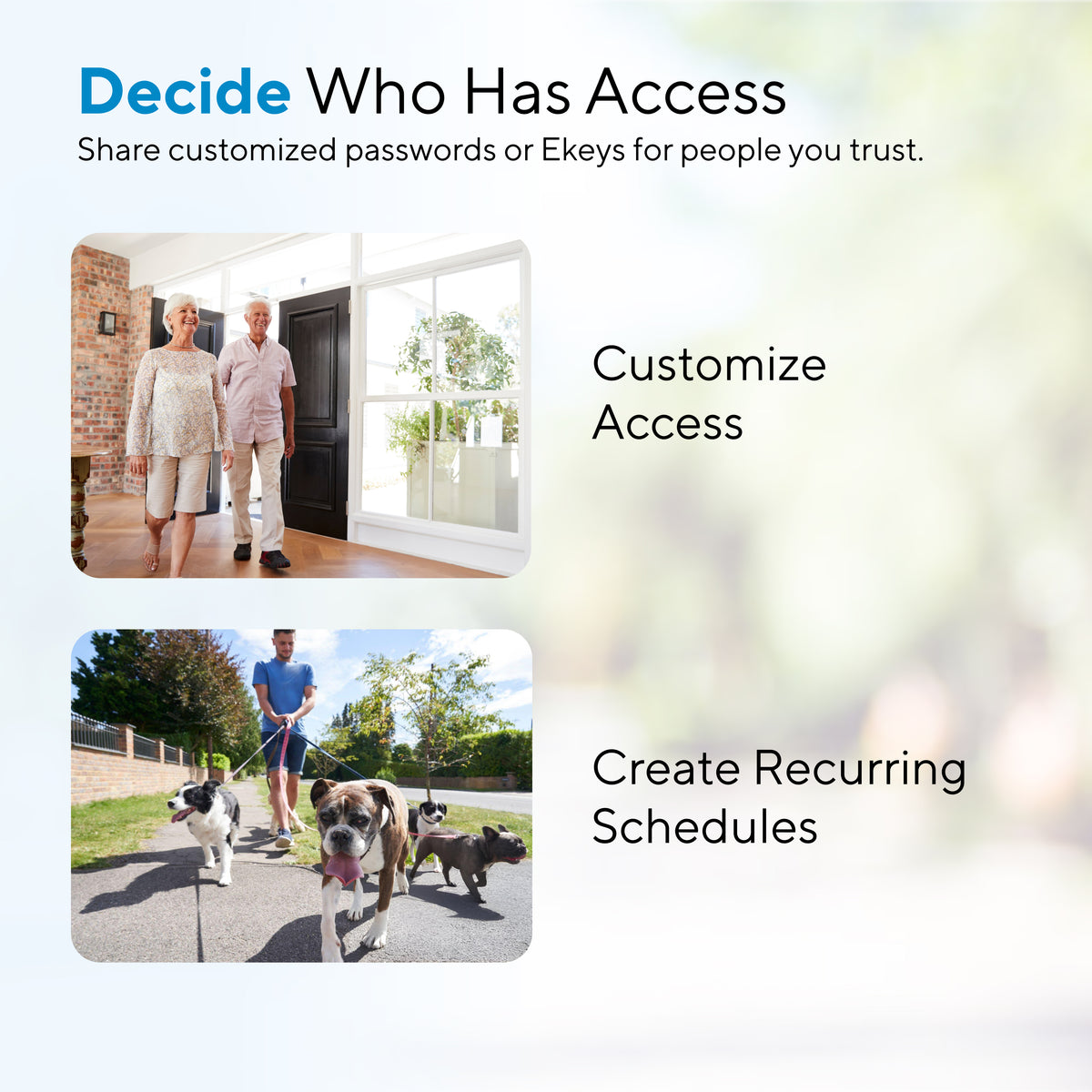 Decide Who Has Access
Share customized passwords or Ekeys for people you trust.

Customize Access

Create Recurring Schedules